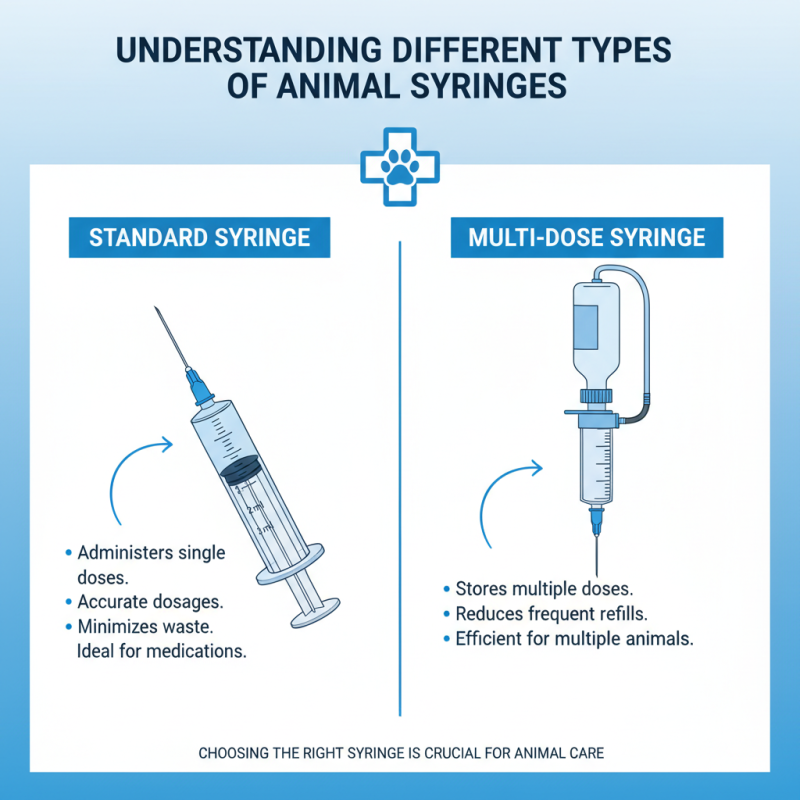 UNDERSTANDING DIFFERENT TYPES OF ANIMAL SYRINGES

STANDARD SYRINGE

2 ml
3 ml

• Administers single doses.
• Accurate dosages.
• Minimizes waste. Ideal for medications.

MULTI-DOSE SYRINGE

• Stores multiple doses.
• Reduces frequent refills.
• Efficient for multiple animals.

CHOOSING THE RIGHT SYRINGE IS CRUCIAL FOR ANIMAL CARE